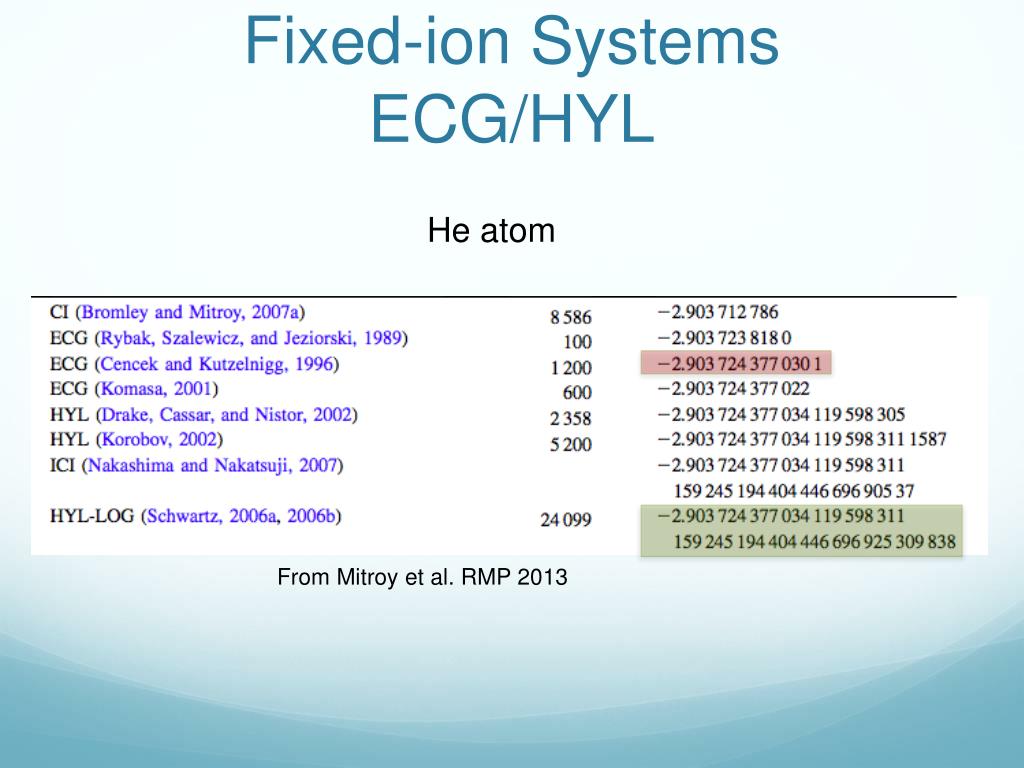 Fixed-ion Systems
ECG/HYL

He atom

| | | |
|---|---|---|
| CI (Bromley and Mitroy, 2007a) | 8 586 | −2.903 712 786 |
| ECG (Rybak, Szalewicz, and Jeziorski, 1989) | 100 | −2.903 723 818 0 |
| ECG (Cencek and Kutzelnigg, 1996) | 1 200 | −2.903 724 377 030 1 |
| ECG (Komasa, 2001) | 600 | −2.903 724 377 022 |
| HYL (Drake, Cassar, and Nistor, 2002) | 2 358 | −2.903 724 377 034 119 598 305 |
| HYL (Korobov, 2002) | 5 200 | −2.903 724 377 034 119 598 311 1587 |
| ICI (Nakashima and Nakatsuji, 2007) | | −2.903 724 377 034 119 598 311 159 245 194 404 446 696 905 37 |
| HYL-LOG (Schwartz, 2006a, 2006b) | 24 099 | −2.903 724 377 034 119 598 311 159 245 194 404 446 696 925 309 838 |

From Mitroy et al. RMP 2013